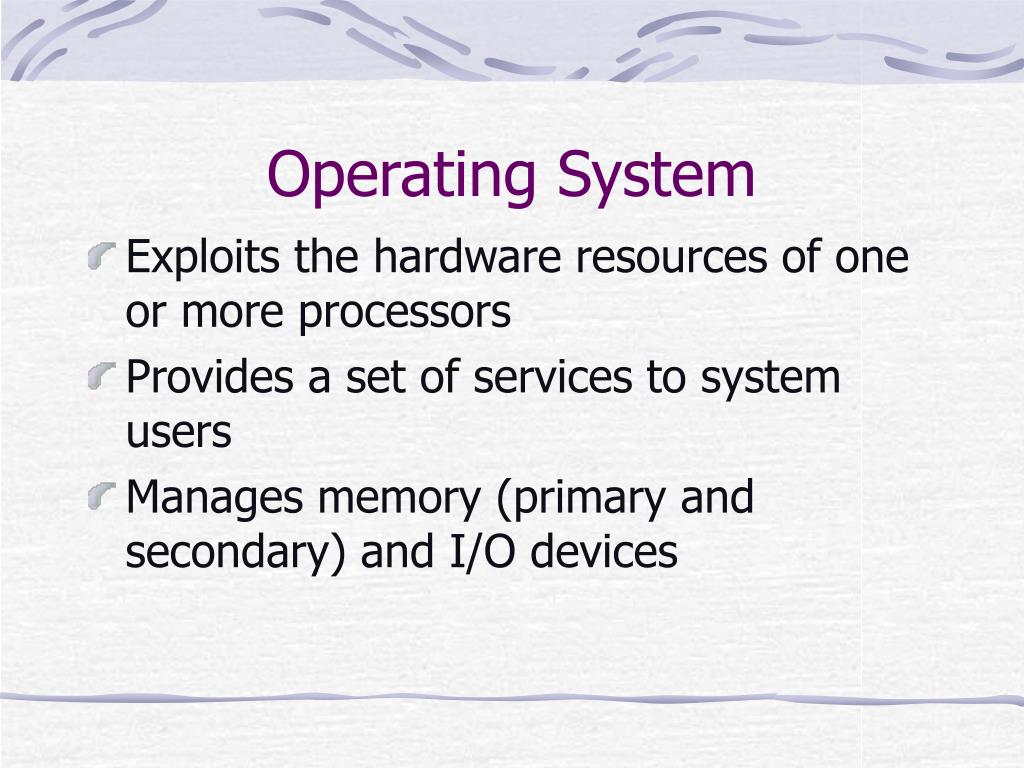 Operating System

Exploits the hardware resources of one or more processors

Provides a set of services to system users

Manages memory (primary and secondary) and I/O devices